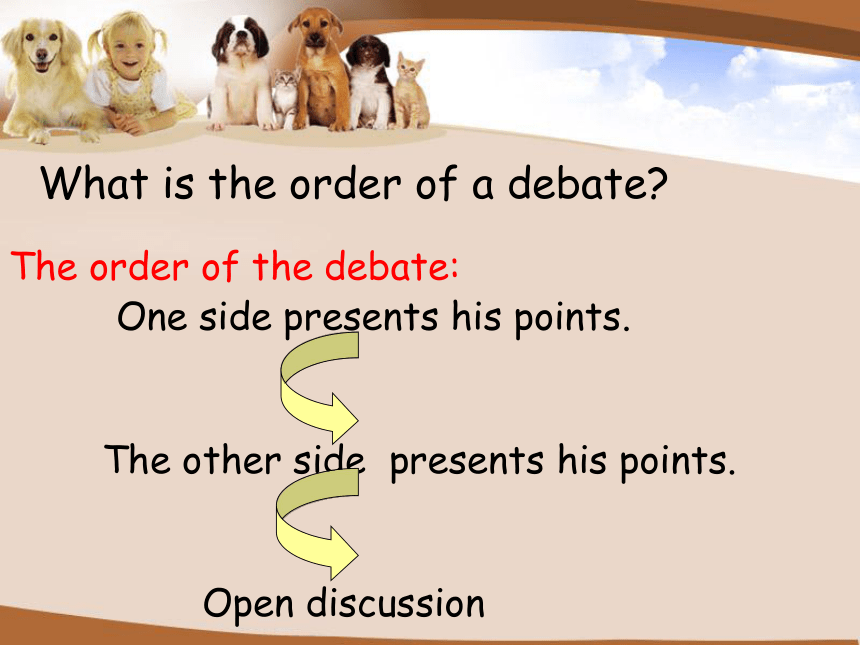 What is the order of a debate?

The order of the debate:

One side presents his points.

The other side presents his points.

Open discussion